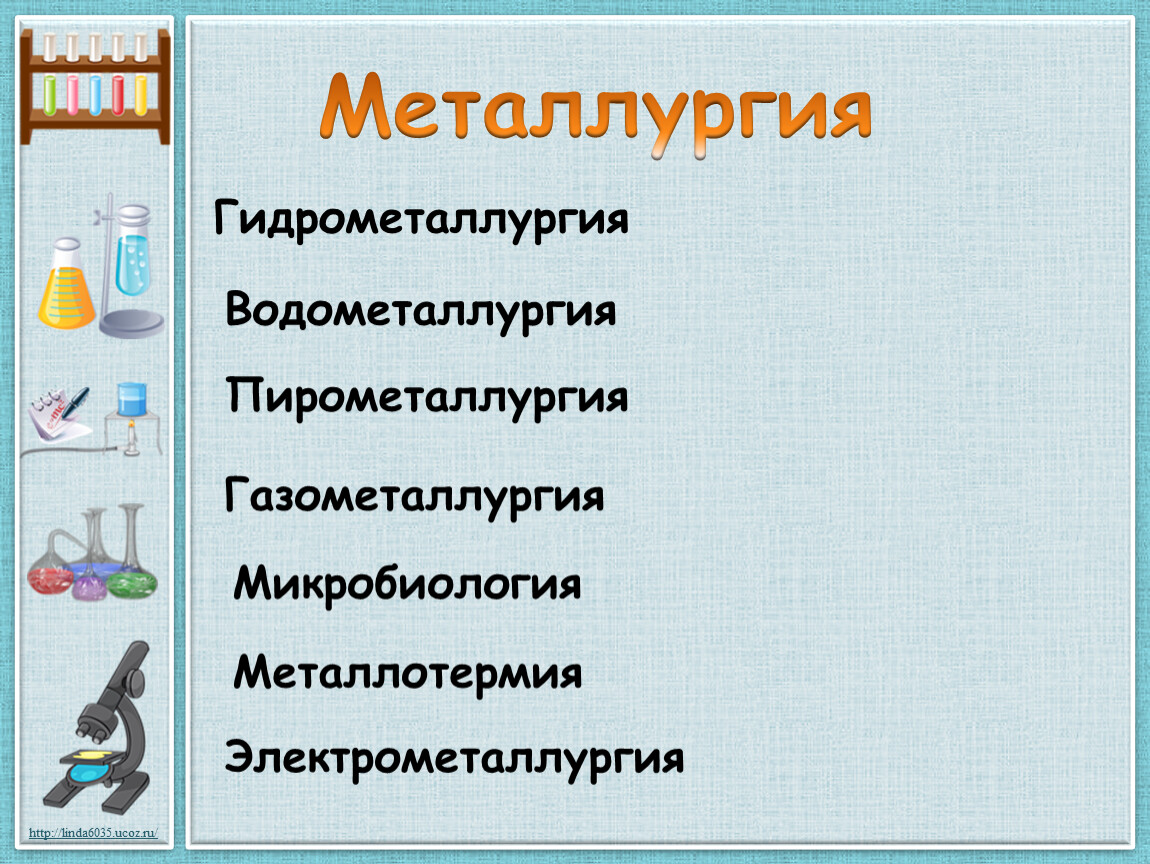 Металлургия

Гидрометаллургия

Водометаллургия

Пирометаллургия

Газометаллургия

Микробиология

Металлотермия

Электрометаллургия

http://linda6035.ucoz.ru/